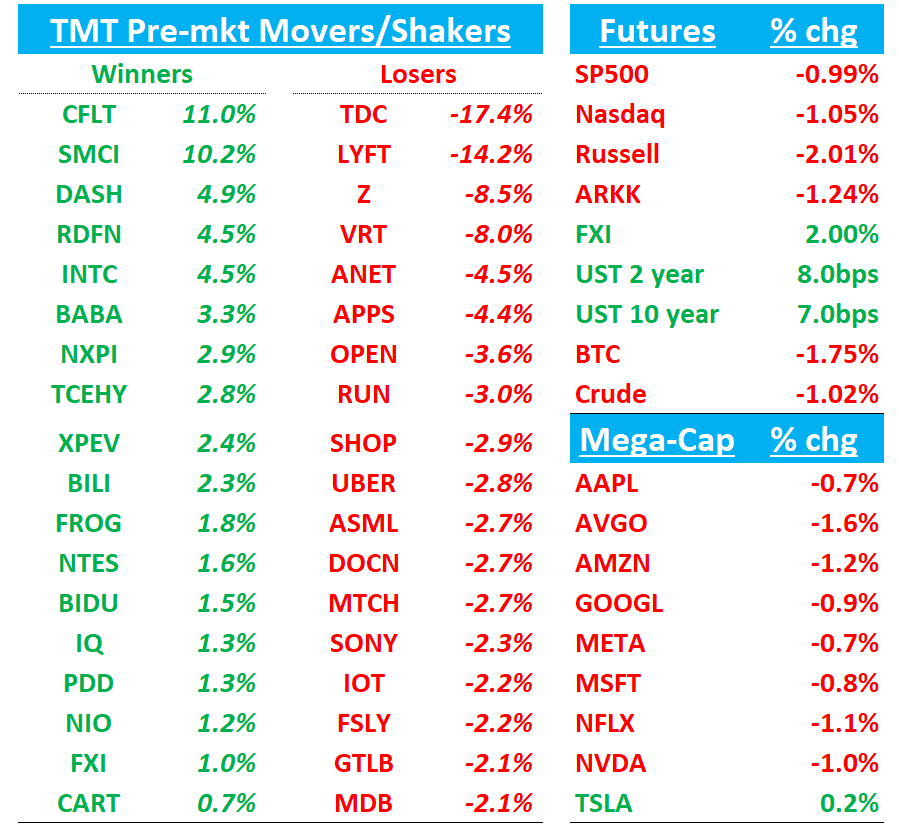 TMT Pre-mkt Movers/Shakers

| Winners | | Losers | |
|---|---|---|---|
| CFLT | 11.0% | TDC | -17.4% |
| SMCI | 10.2% | LYFT | -14.2% |
| DASH | 4.9% | Z | -8.5% |
| RDFN | 4.5% | VRT | -8.0% |
| INTC | 4.5% | ANET | -4.5% |
| BABA | 3.3% | APPS | -4.4% |
| NXPI | 2.9% | OPEN | -3.6% |
| TCEHY | 2.8% | RUN | -3.0% |
| XPEV | 2.4% | SHOP | -2.9% |
| BILI | 2.3% | UBER | -2.8% |
| FROG | 1.8% | ASML | -2.7% |
| NTES | 1.6% | DOCN | -2.7% |
| BIDU | 1.5% | MTCH | -2.7% |
| IQ | 1.3% | SONY | -2.3% |
| PDD | 1.3% | IOT | -2.2% |
| NIO | 1.2% | FSLY | -2.2% |
| FXI | 1.0% | GTLB | -2.1% |
| CART | 0.7% | MDB | -2.1% |

| Futures | % chg |
|---|---|
| SP500 | -0.99% |
| Nasdaq | -1.05% |
| Russell | -2.01% |
| ARKK | -1.24% |
| FXI | 2.00% |
| UST 2 year | 8.0bps |
| UST 10 year | 7.0bps |
| BTC | -1.75% |
| Crude | -1.02% |

| Mega-Cap | % chg |
|---|---|
| AAPL | -0.7% |
| AVGO | -1.6% |
| AMZN | -1.2% |
| GOOGL | -0.9% |
| META | -0.7% |
| MSFT | -0.8% |
| NFLX | -1.1% |
| NVDA | -1.0% |
| TSLA | 0.2% |